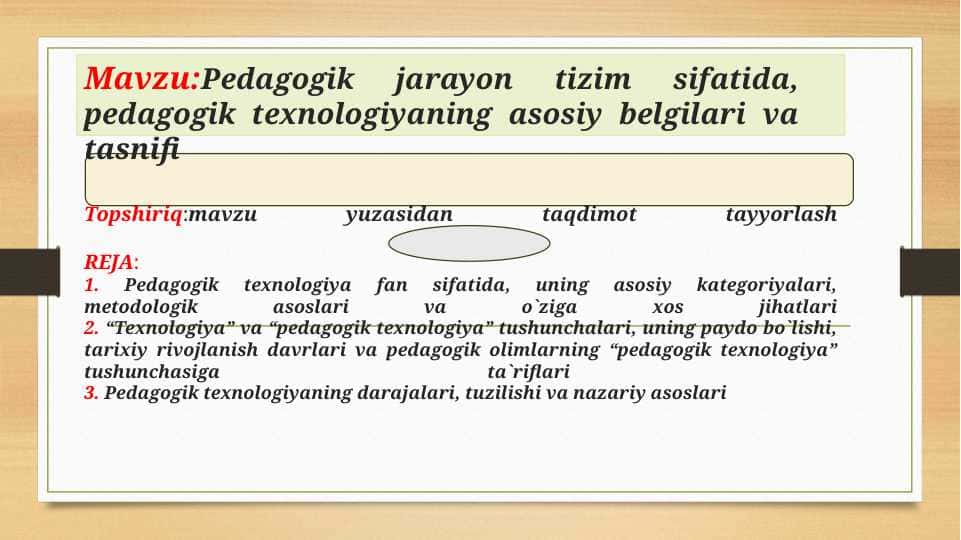 Mavzu:Pedagogik jarayon tizim sifatida, pedagogik texnologiyaning asosiy belgilari va tasnifi

Topshiriq:mavzu yuzasidan taqdimot tayyorlash

REJA:
1. Pedagogik texnologiya fan sifatida, uning asosiy kategoriyalari, metodologik asoslari va o`ziga xos jihatlari
2. “Texnologiya” va “pedagogik texnologiya” tushunchalari, uning paydo bo`lishi, tarixiy rivojlanish davrlari va pedagogik olimlarning “pedagogik texnologiya” tushunchasiga ta`riflari
3. Pedagogik texnologiyaning darajalari, tuzilishi va nazariy asoslari